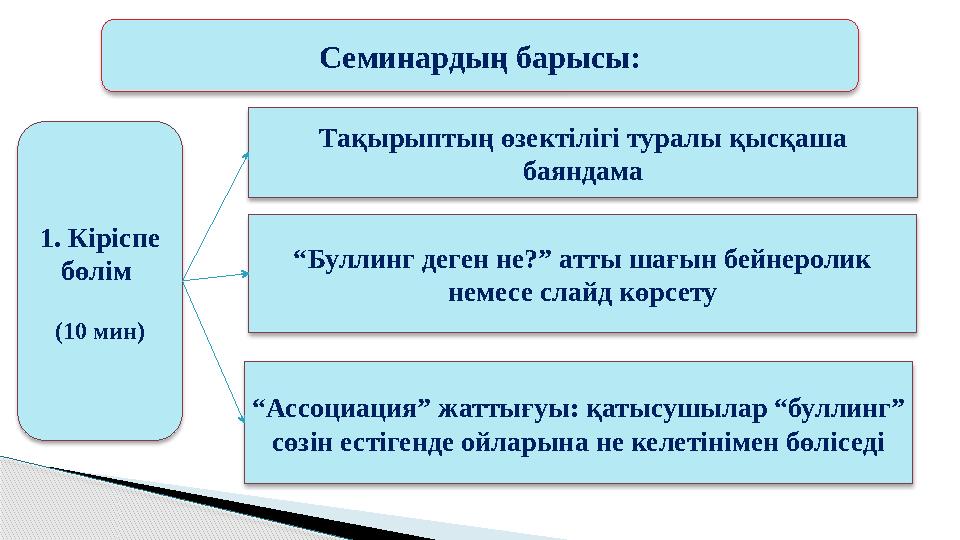 Семинардың барысы:

1. Кіріспе бөлім

(10 мин)

Тақырыптың өзектілігі туралы қысқаша баяндама

“Буллинг деген не?” атты шағын бейнеролик немесе слайд көрсету

“Ассоциация” жаттығуы: қатысушылар “буллинг” сөзін естігенде ойларына не келетінімен бөліседі